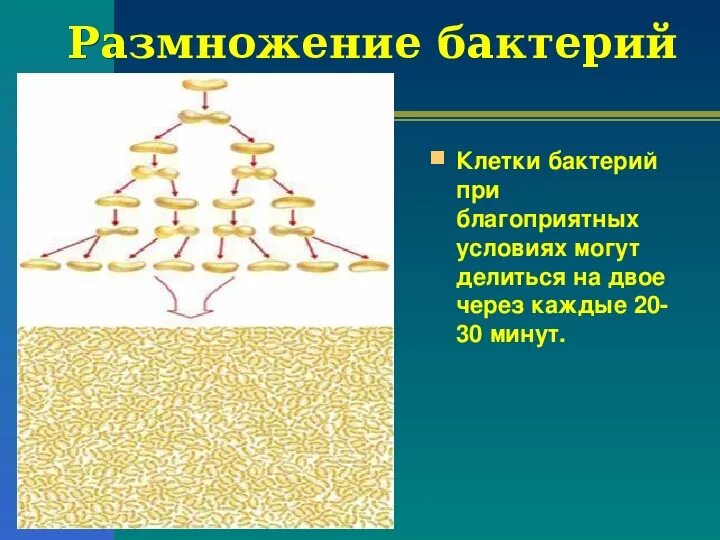 Размножение бактерий

Клетки бактерий при благоприятных условиях могут делиться на двое через каждые 20-30 минут.